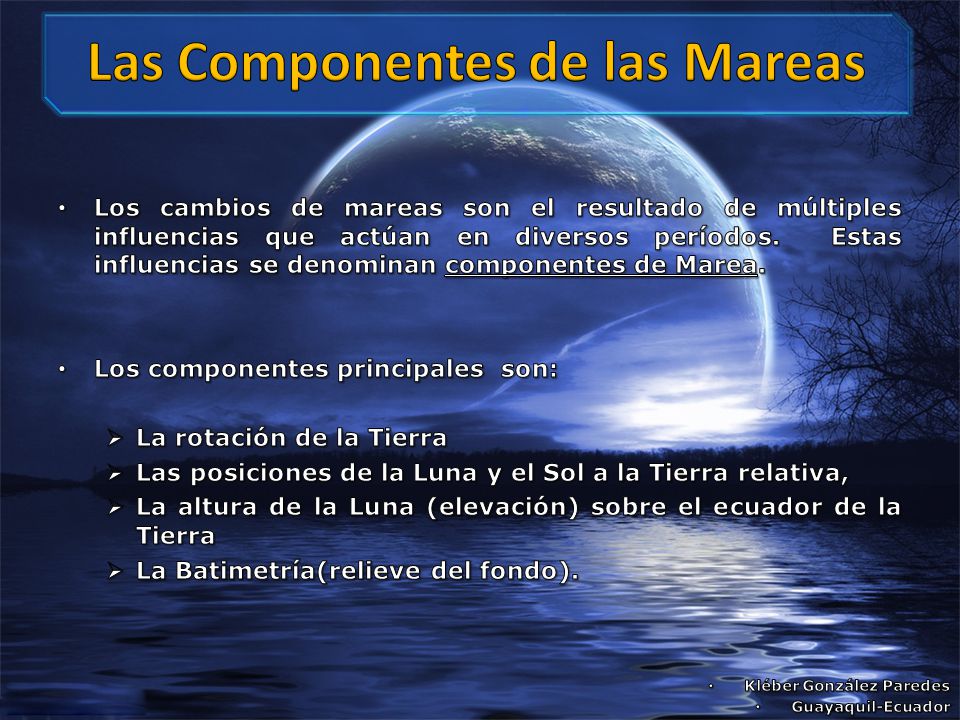 Las Componentes de las Mareas

• Los cambios de mareas son el resultado de múltiples influencias que actúan en diversos períodos. Estas influencias se denominan componentes de Marea.

• Los componentes principales son:

➢ La rotación de la Tierra
➢ Las posiciones de la Luna y el Sol a la Tierra relativa,
➢ La altura de la Luna (elevación) sobre el ecuador de la Tierra
➢ La Batimetría(relieve del fondo).

• Kléber González Paredes
• Guayaquil-Ecuador